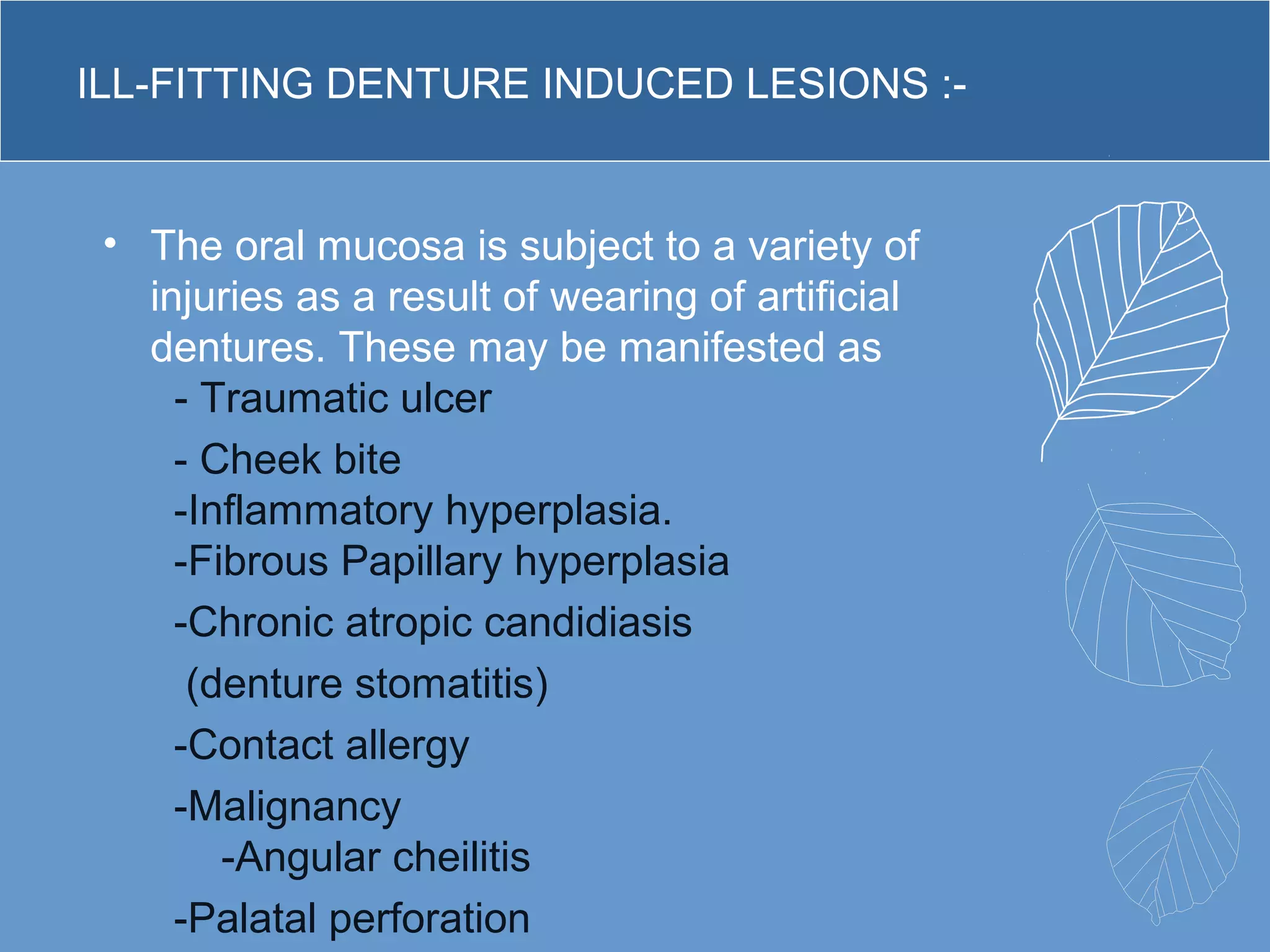 ILL-FITTING DENTURE INDUCED LESIONS :-

• The oral mucosa is subject to a variety of injuries as a result of wearing of artificial dentures. These may be manifested as

- Traumatic ulcer

- Cheek bite

-Inflammatory hyperplasia.

-Fibrous Papillary hyperplasia

-Chronic atropic candidiasis

(denture stomatitis)

-Contact allergy

-Malignancy

-Angular cheilitis

-Palatal perforation